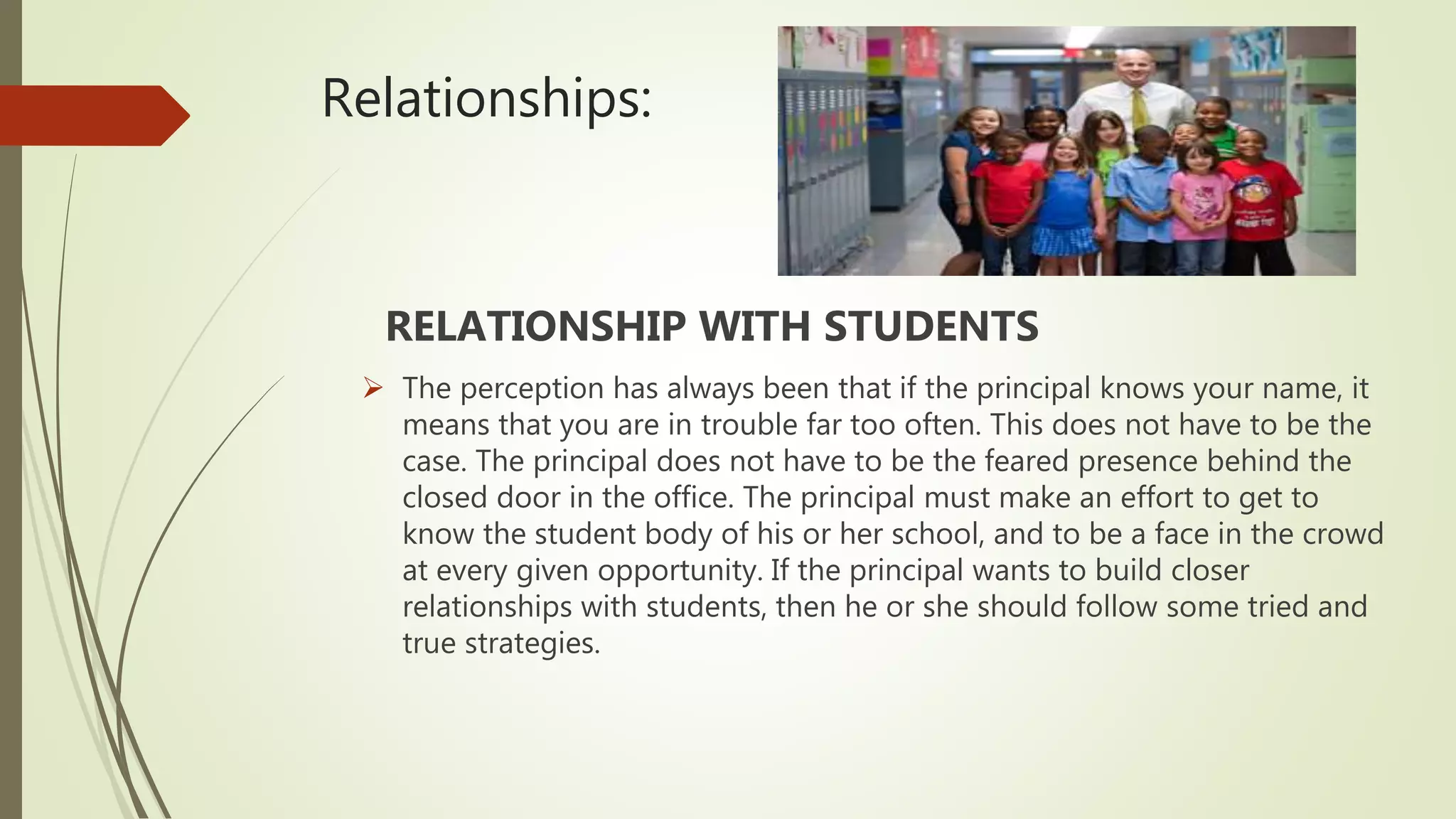 Relationships:

RELATIONSHIP WITH STUDENTS

➢ The perception has always been that if the principal knows your name, it means that you are in trouble far too often. This does not have to be the case. The principal does not have to be the feared presence behind the closed door in the office. The principal must make an effort to get to know the student body of his or her school, and to be a face in the crowd at every given opportunity. If the principal wants to build closer relationships with students, then he or she should follow some tried and true strategies.